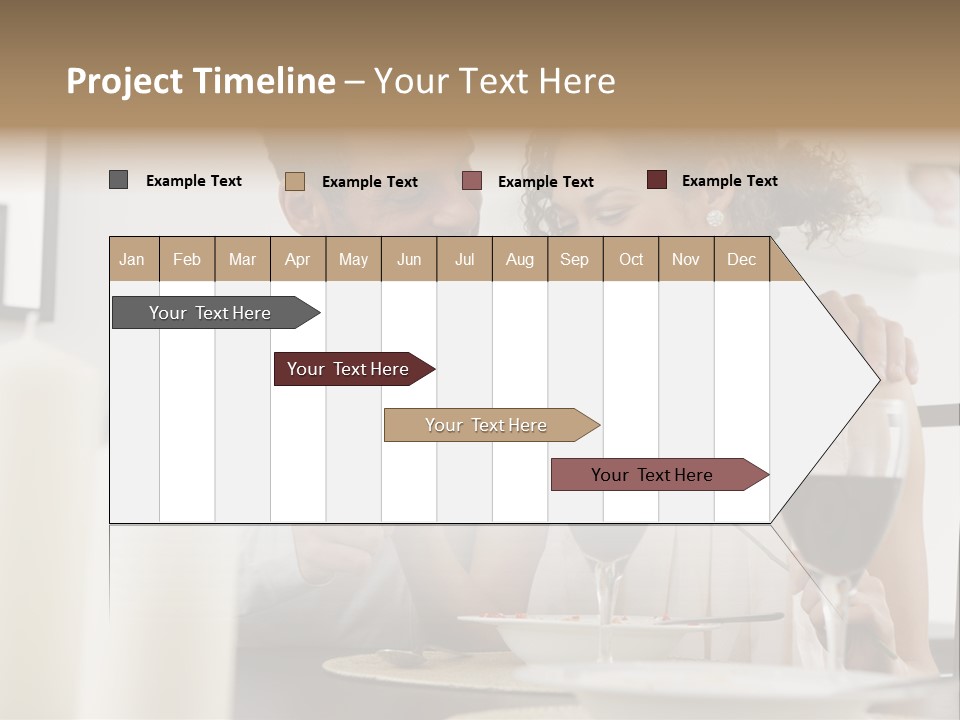 Project Timeline – Your Text Here

Example Text Example Text Example Text Example Text

| Jan | Feb | Mar | Apr | May | Jun | Jul | Aug | Sep | Oct | Nov | Dec |
|---|---|---|---|---|---|---|---|---|---|---|---|

Your Text Here

Your Text Here

Your Text Here

Your Text Here